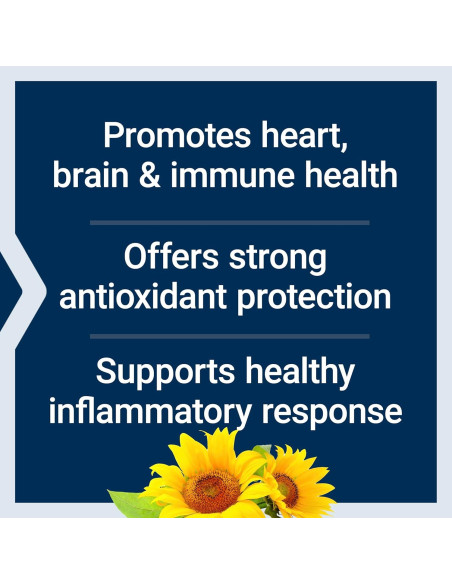 Promotes heart, brain & immune health

Offers strong antioxidant protection

Supports healthy inflammatory response